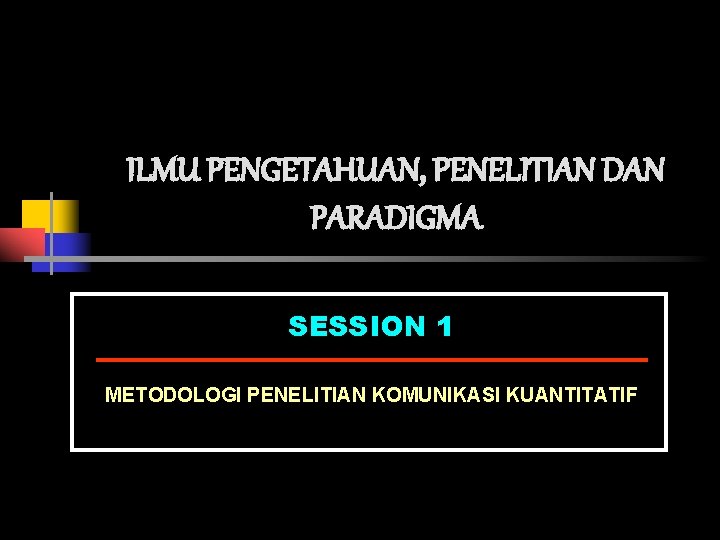 ILMU PENGETAHUAN, PENELITIAN DAN PARADIGMA

SESSION 1

METODOLOGI PENELITIAN KOMUNIKASI KUANTITATIF